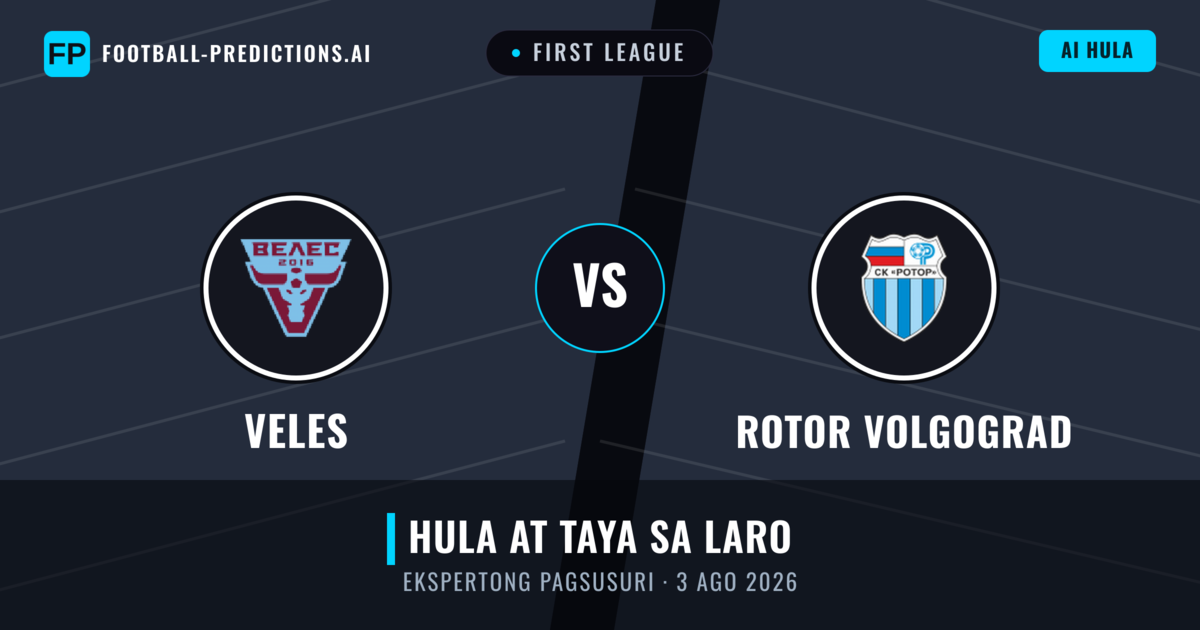 FP FOOTBALL-PREDICTIONS.AI

FIRST LEAGUE

AI HULA

ВЕЛЕС 2016

VS

СК «РОТОР»

VELES

ROTOR VOLGOGRAD

HULA AT TAYA SA LARO

EKSPERTONG PAGSUSURI · 3 AGO 2026